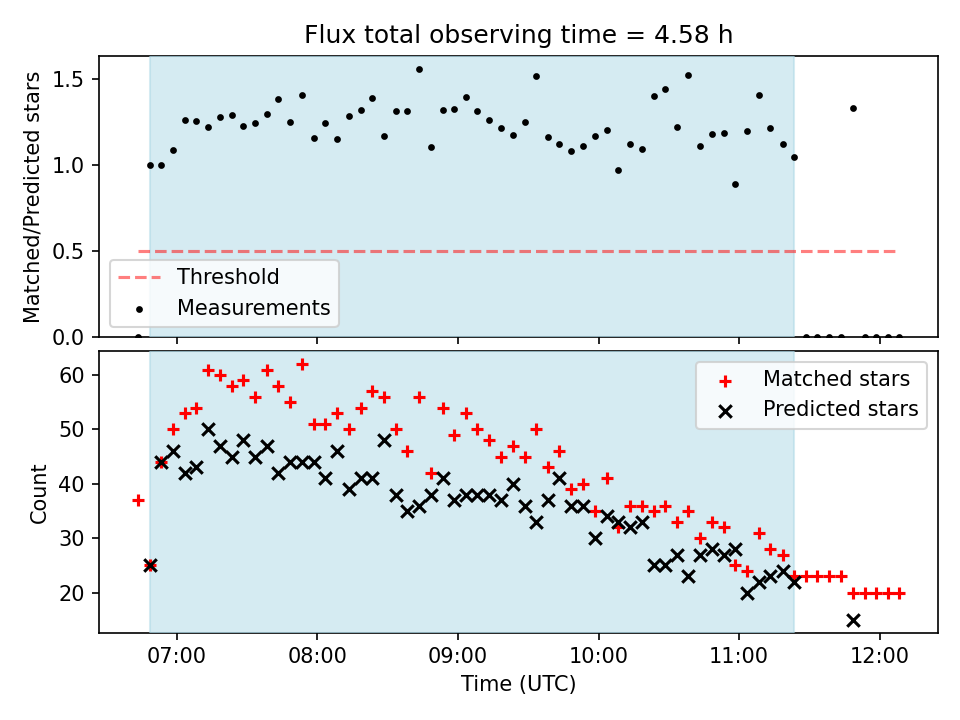 Flux total observing time = 4.58 h

Matched/Predicted stars

1.5
1.0
0.5
0.0

Threshold
Measurements

Count

60
50
40
30
20

Matched stars
Predicted stars

07:00
08:00
09:00
10:00
11:00
12:00

Time (UTC)